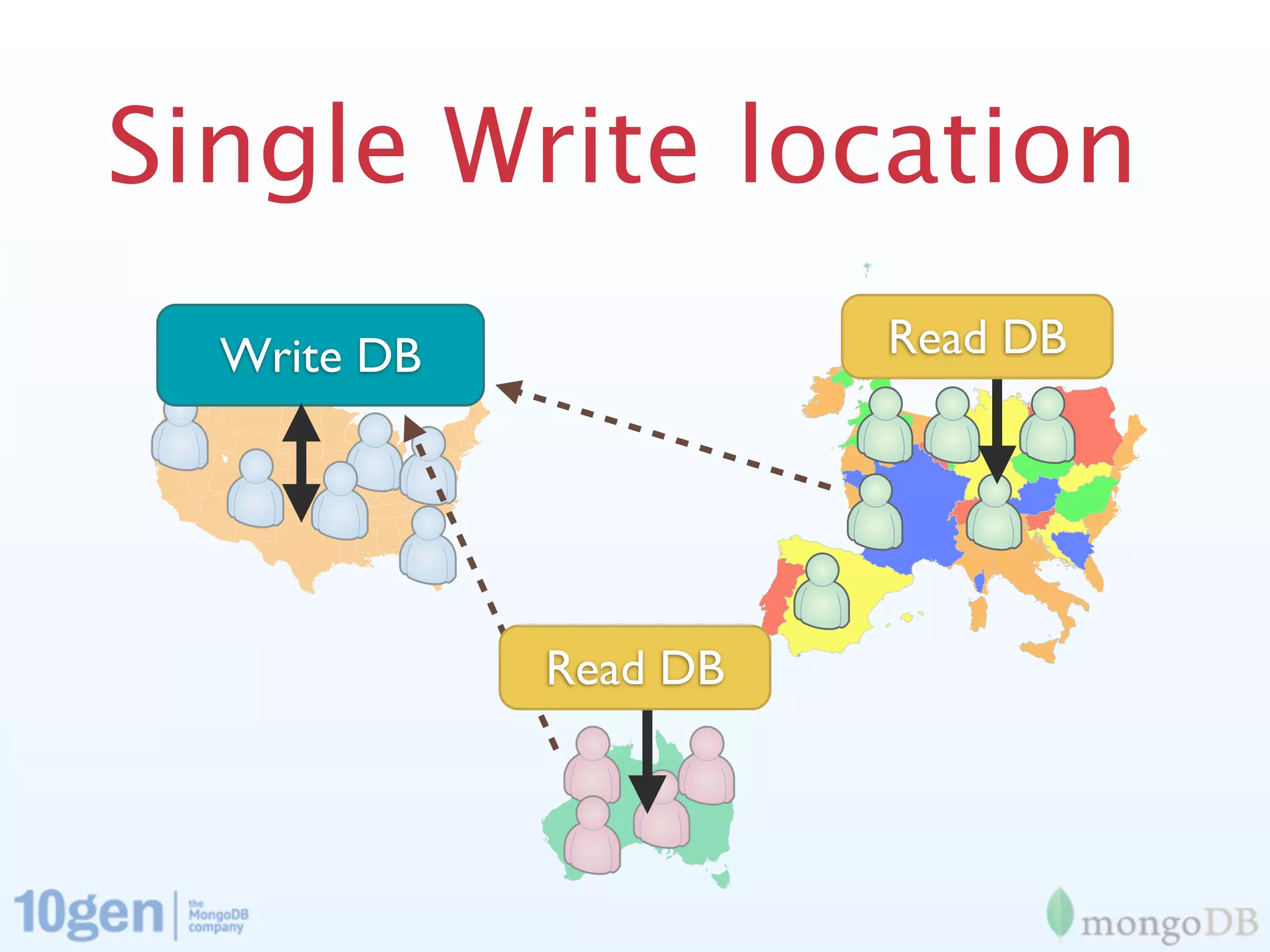 Single Write location

Write DB

Read DB

Read DB

10gen | the MongoDB company

mongoDB